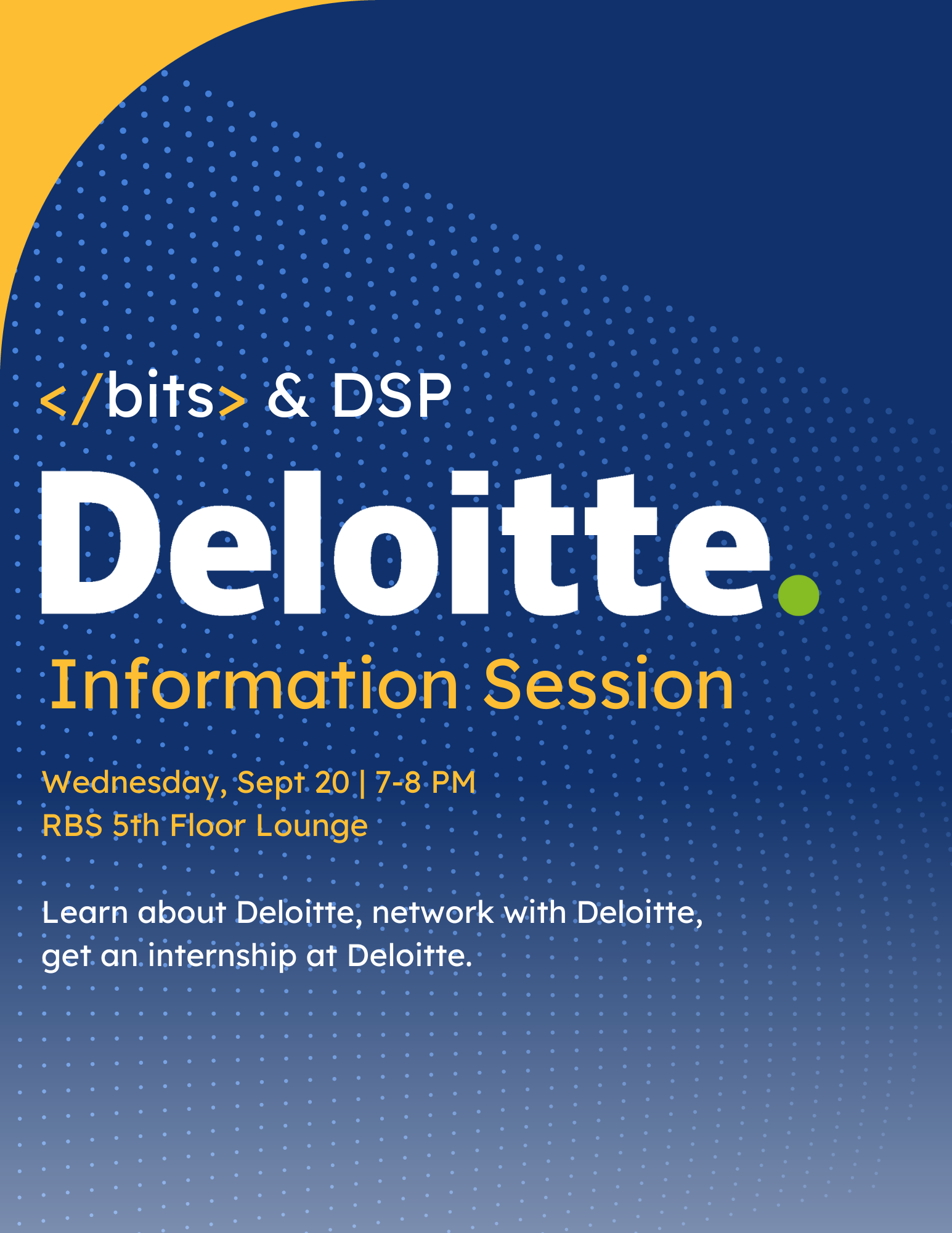 </bits> & DSP

Deloitte.

Information Session

Wednesday, Sept 20 | 7-8 PM
RBS 5th Floor Lounge

Learn about Deloitte, network with Deloitte, get an internship at Deloitte.